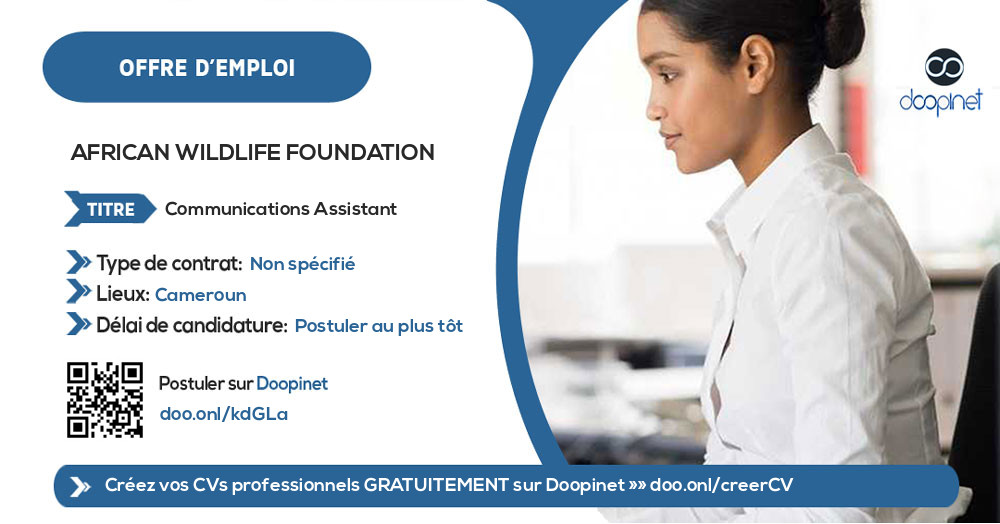 OFFRE D'EMPLOI

doopinet

AFRICAN WILDLIFE FOUNDATION

TITRE Communications Assistant

Type de contrat: Non spécifié
Lieux: Cameroun
Délai de candidature: Postuler au plus tôt

Postuler sur Doopinet
doo.onl/kdGLa

Créez vos CVs professionnels GRATUITEMENT sur Doopinet »» doo.onl/creerCV